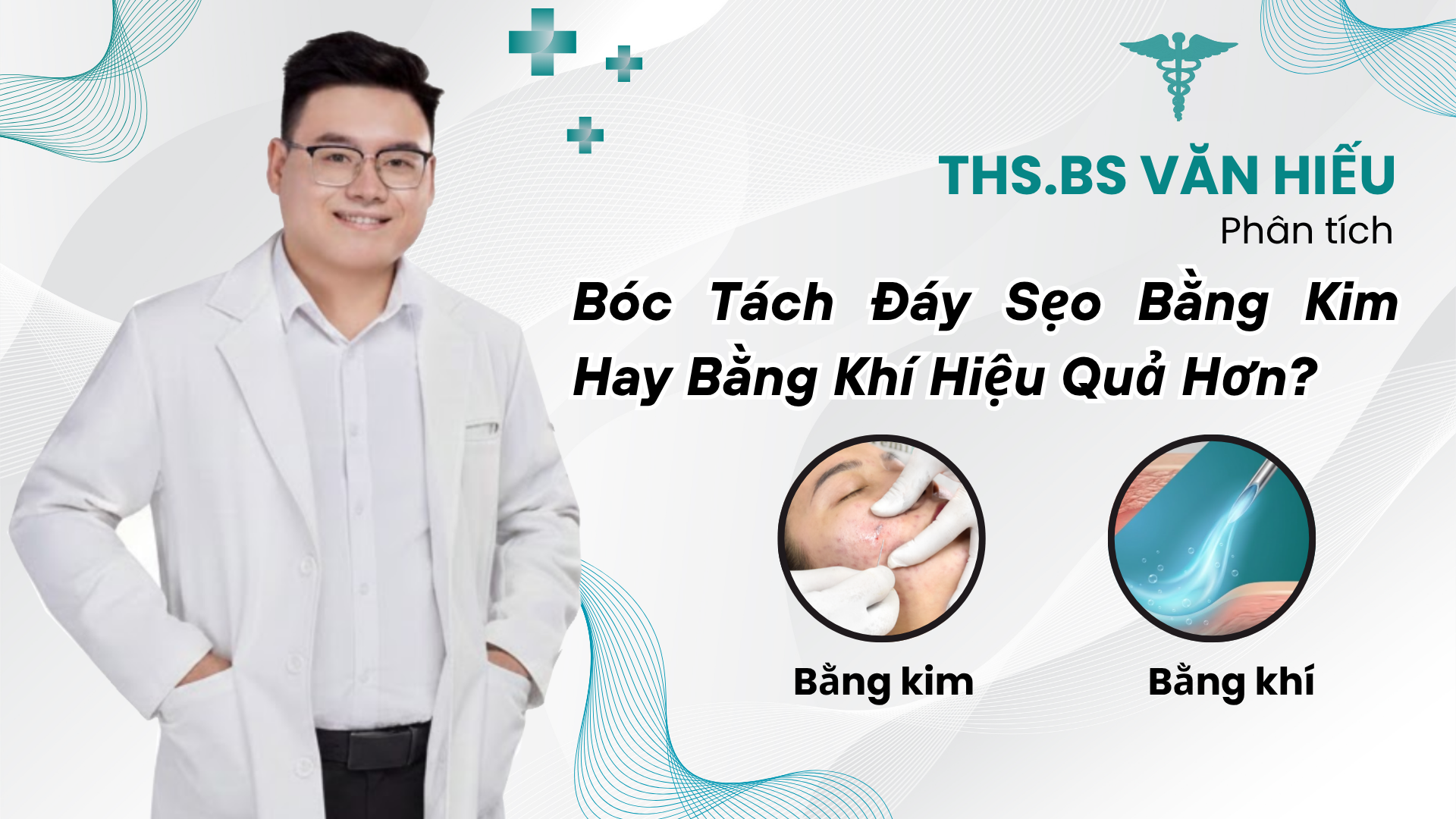 THS.BS VĂN HIẾU
Phân tích

Bóc Tách Đáy Sẹo Bằng Kim Hay Bằng Khí Hiệu Quả Hơn?

Bằng kim

Bằng khí